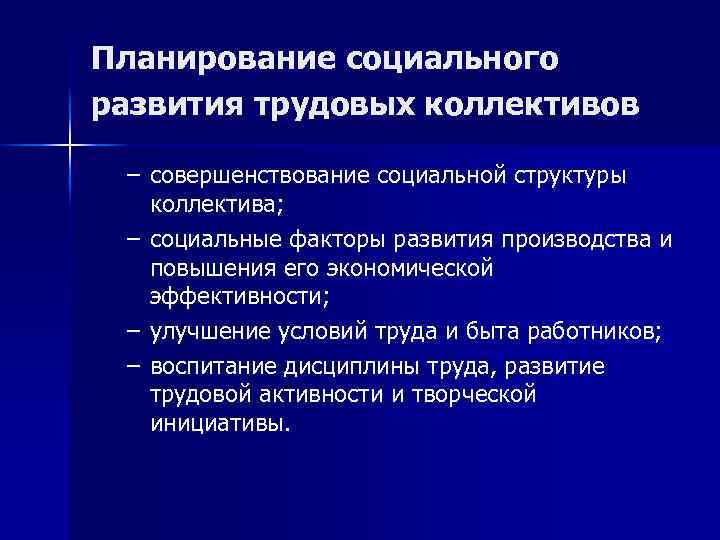 Планирование социального развития трудовых коллективов

– совершенствование социальной структуры коллектива;

– социальные факторы развития производства и повышения его экономической эффективности;

– улучшение условий труда и быта работников;

– воспитание дисциплины труда, развитие трудовой активности и творческой инициативы.